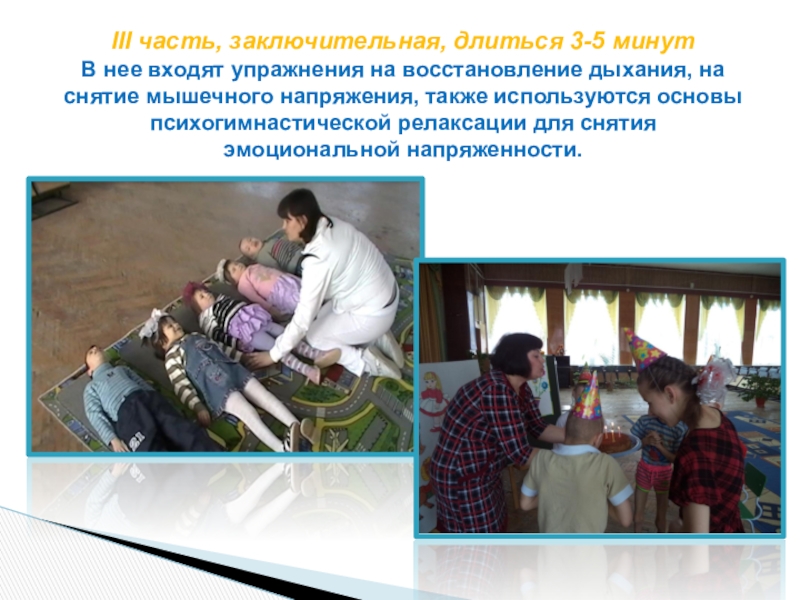 III часть, заключительная, длиться 3-5 минут

В нее входят упражнения на восстановление дыхания, на снятие мышечного напряжения, также используются основы психогимнастической релаксации для снятия эмоциональной напряженности.